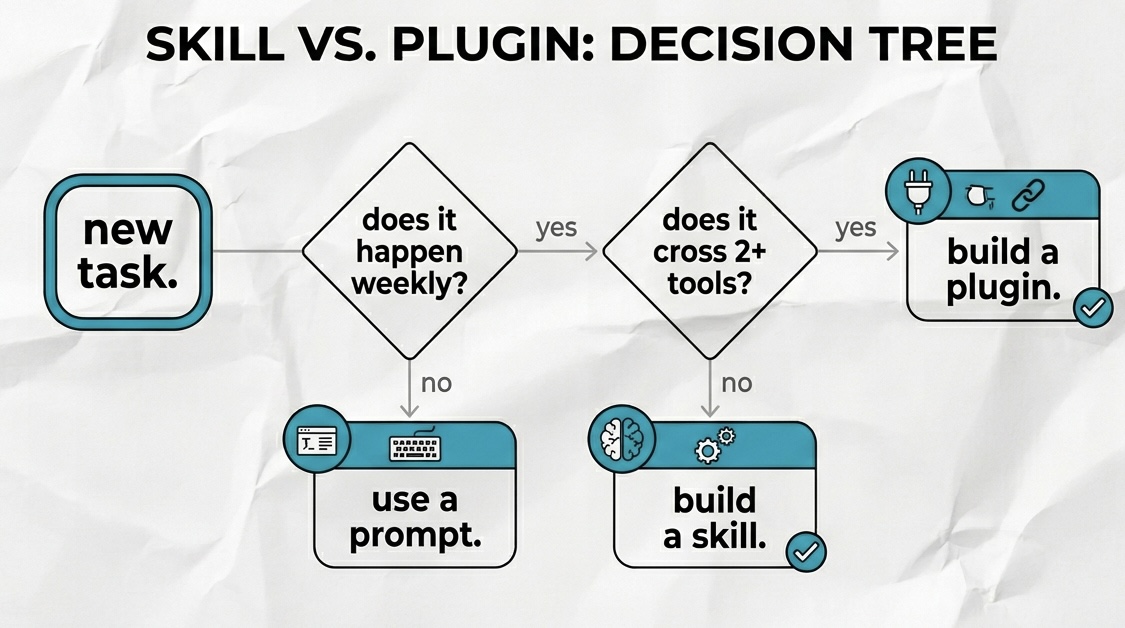 SKILL VS. PLUGIN: DECISION TREE

new task.

does it happen weekly?

yes

does it cross 2+ tools?

yes

build a plugin.

no

use a prompt.

no

build a skill.